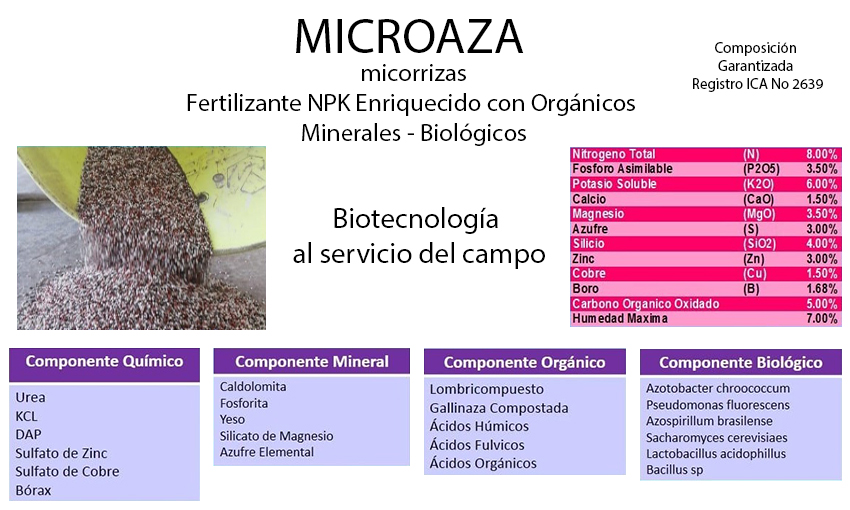 MICROAZA
micorrizas
Fertilizante NPK Enriquecido con Orgánicos
Minerales - Biológicos

Composición
Garantizada
Registro ICA No 2639

Biotecnología
al servicio del campo

| | | |
|---|---|---|
| Nitrogeno Total | (N) | 8.00% |
| Fosforo Asimilable | (P2O5) | 3.50% |
| Potasio Soluble | (K2O) | 6.00% |
| Calcio | (CaO) | 1.50% |
| Magnesio | (MgO) | 3.50% |
| Azufre | (S) | 3.00% |
| Silicio | (SiO2) | 4.00% |
| Zinc | (Zn) | 3.00% |
| Cobre | (Cu) | 1.50% |
| Boro | (B) | 1.68% |
| Carbono Organico Oxidado | | 5.00% |
| Humedad Maxima | | 7.00% |

Componente Químico
Urea
KCL
DAP
Sulfato de Zinc
Sulfato de Cobre
Bórax

Componente Mineral
Caldolomita
Fosforita
Yeso
Silicato de Magnesio
Azufre Elemental

Componente Orgánico
Lombricompuesto
Gallinaza Compostada
Ácidos Húmicos
Ácidos Fulvicos
Ácidos Orgánicos

Componente Biológico
Azotobacter chroococcum
Pseudomonas fluorescens
Azospirillum brasilense
Sacharomyces cerevisiaes
Lactobacillus acidophillus
Bacillus sp